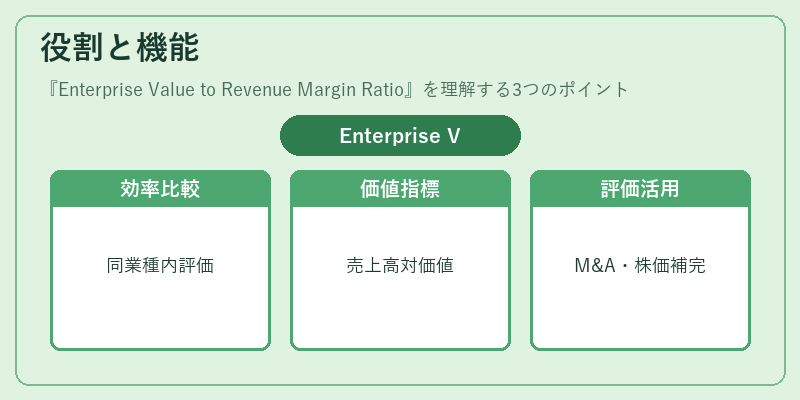 役割と機能

『Enterprise Value to Revenue Margin Ratio』を理解する3つのポイント

Enterprise V

効率比較

同業種内評価

価値指標

売上高対価値

評価活用

M&A・株価補完